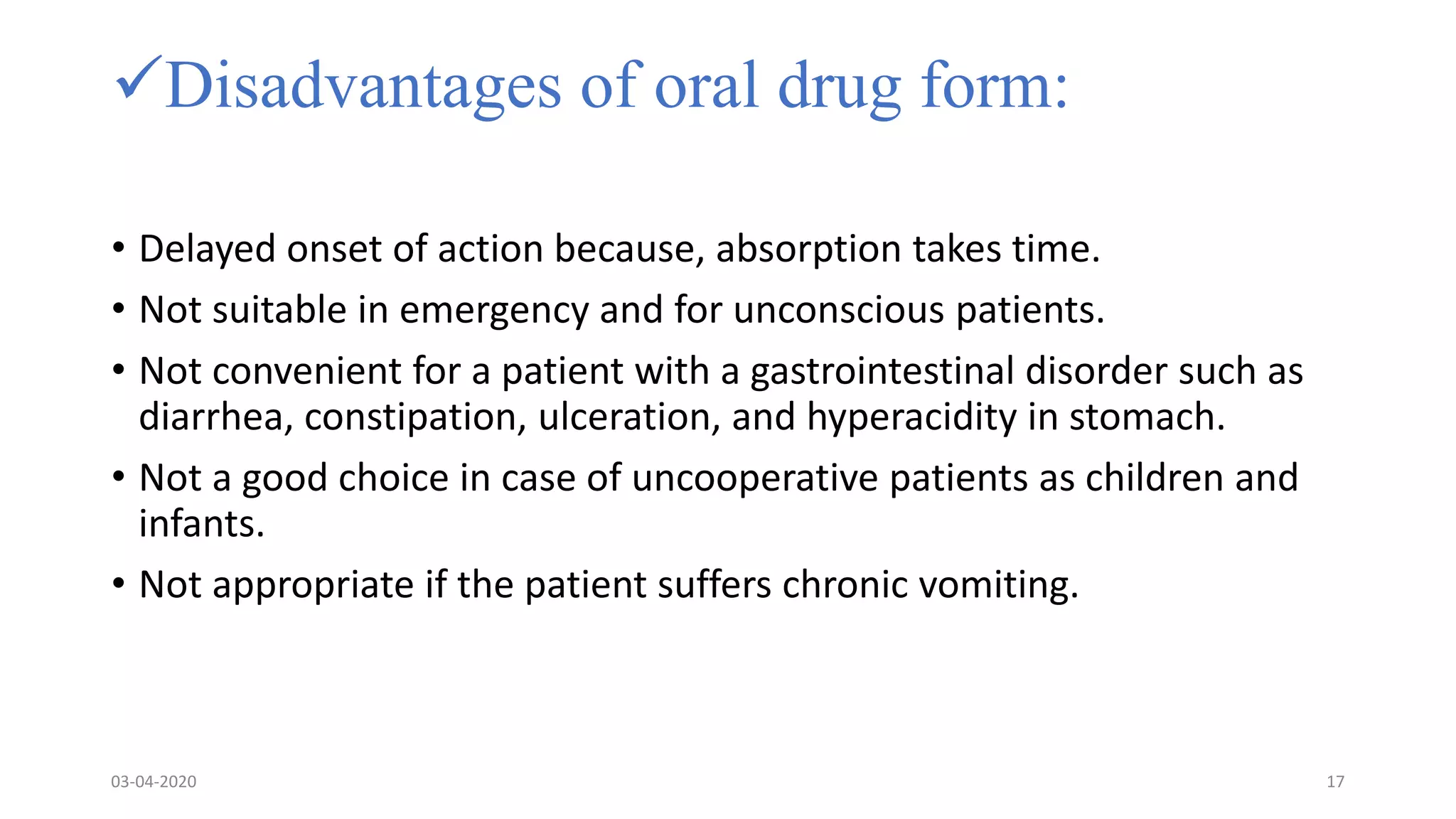 ✓Disadvantages of oral drug form:

• Delayed onset of action because, absorption takes time.
• Not suitable in emergency and for unconscious patients.
• Not convenient for a patient with a gastrointestinal disorder such as diarrhea, constipation, ulceration, and hyperacidity in stomach.
• Not a good choice in case of uncooperative patients as children and infants.
• Not appropriate if the patient suffers chronic vomiting.

03-04-2020

17